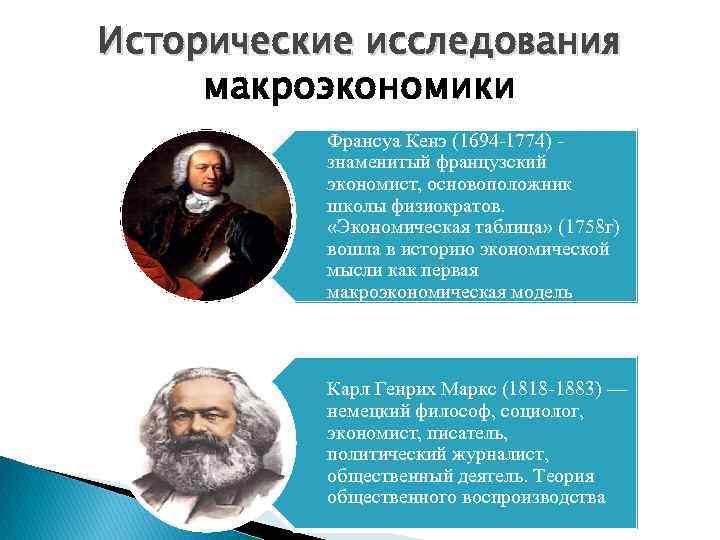 Исторические исследования макроэкономики

Франсуа Кенэ (1694-1774) - знаменитый французский экономист, основоположник школы физиократов. «Экономическая таблица» (1758г) вошла в историю экономической мысли как первая макроэкономическая модель

Карл Генрих Маркс (1818-1883) — немецкий философ, социолог, экономист, писатель, политический журналист, общественный деятель. Теория общественного воспроизводства